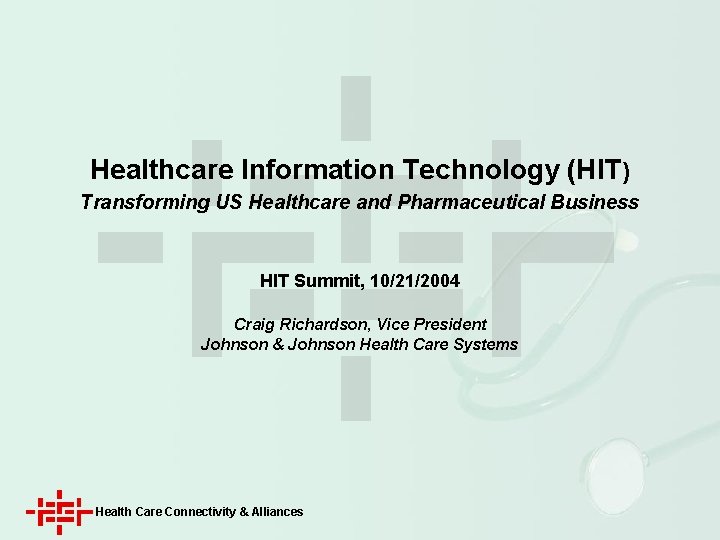 Healthcare Information Technology (HIT)
Transforming US Healthcare and Pharmaceutical Business

HIT Summit, 10/21/2004

Craig Richardson, Vice President
Johnson & Johnson Health Care Systems

Health Care Connectivity & Alliances